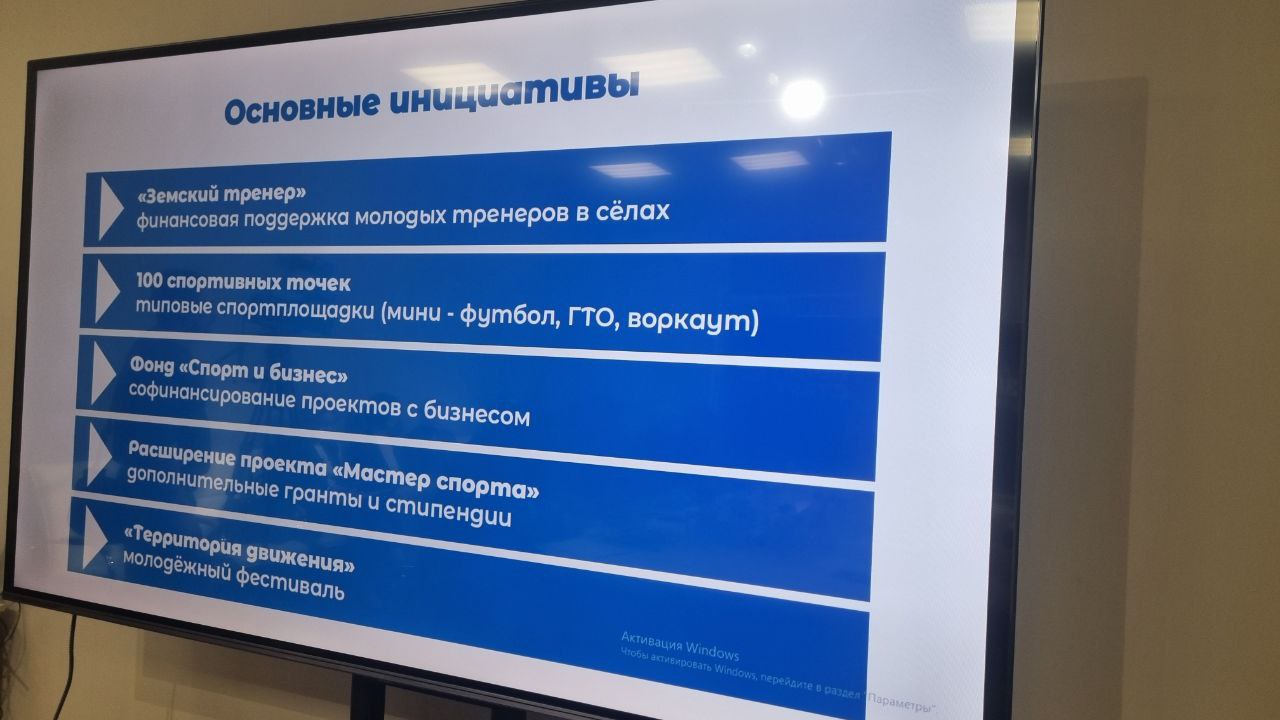 Основные инициативы

«Земский тренер»
финансовая поддержка молодых тренеров в сёлах

100 спортивных точек
типовые спортплощадки (мини - футбол, ГТО, воркаут)

Фонд «Спорт и бизнес»
софинансирование проектов с бизнесом

Расширение проекта «Мастер спорта»
дополнительные гранты и стипендии

«Территория движения»
молодёжный фестиваль

Активация Windows
Чтобы активировать Windows, перейдите в раздел "Параметры"